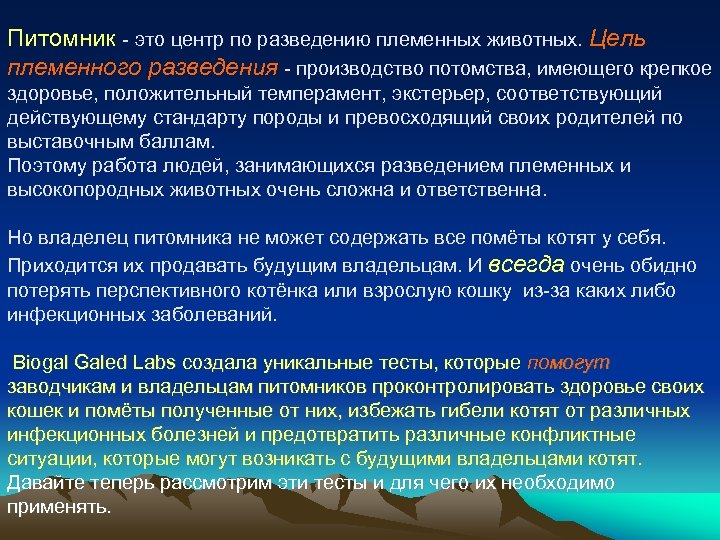 Питомник - это центр по разведению племенных животных. Цель племенного разведения - производство потомства, имеющего крепкое здоровье, положительный темперамент, экстерьер, соответствующий действующему стандарту породы и превосходящий своих родителей по выставочным баллам.
Поэтому работа людей, занимающихся разведением племенных и высокопородных животных очень сложна и ответственна.

Но владелец питомника не может содержать все помёты котят у себя. Приходится их продавать будущим владельцам. И всегда очень обидно потерять перспективного котёнка или взрослую кошку из-за каких либо инфекционных заболеваний.

Biogal Galed Labs создала уникальные тесты, которые помогут заводчикам и владельцам питомников проконтролировать здоровье своих кошек и помёты полученные от них, избежать гибели котят от различных инфекционных болезней и предотвратить различные конфликтные ситуации, которые могут возникать с будущими владельцами котят.
Давайте теперь рассмотрим эти тесты и для чего их необходимо применять.